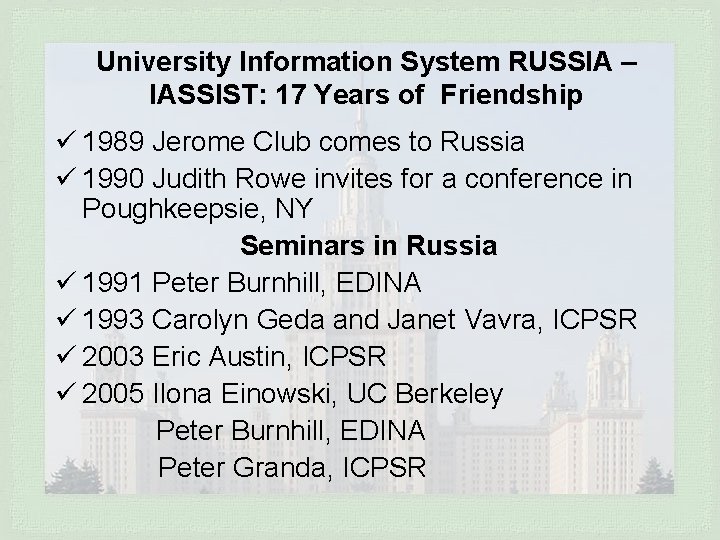 University Information System RUSSIA – IASSIST: 17 Years of Friendship

✓ 1989 Jerome Club comes to Russia

✓ 1990 Judith Rowe invites for a conference in Poughkeepsie, NY

Seminars in Russia

✓ 1991 Peter Burnhill, EDINA

✓ 1993 Carolyn Geda and Janet Vavra, ICPSR

✓ 2003 Eric Austin, ICPSR

✓ 2005 Ilona Einowski, UC Berkeley
Peter Burnhill, EDINA
Peter Granda, ICPSR